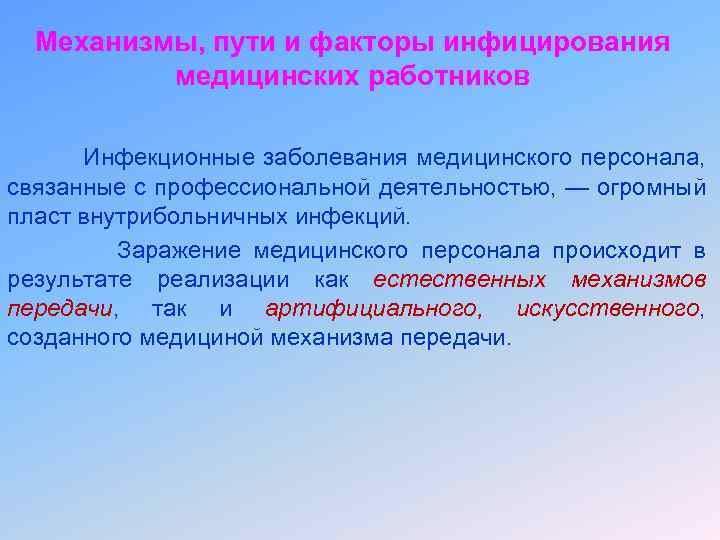 Механизмы, пути и факторы инфицирования медицинских работников

Инфекционные заболевания медицинского персонала, связанные с профессиональной деятельностью, — огромный пласт внутрибольничных инфекций.

Заражение медицинского персонала происходит в результате реализации как естественных механизмов передачи, так и артифициального, искусственного, созданного медициной механизма передачи.